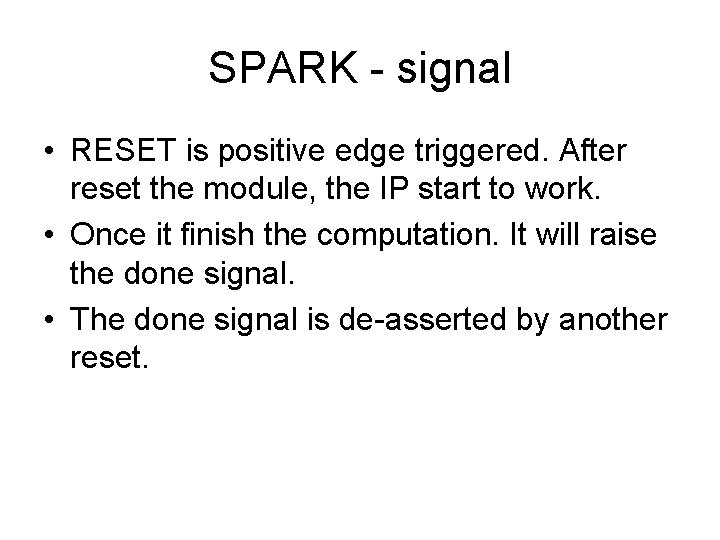 SPARK - signal

• RESET is positive edge triggered. After reset the module, the IP start to work.
• Once it finish the computation. It will raise the done signal.
• The done signal is de-asserted by another reset.